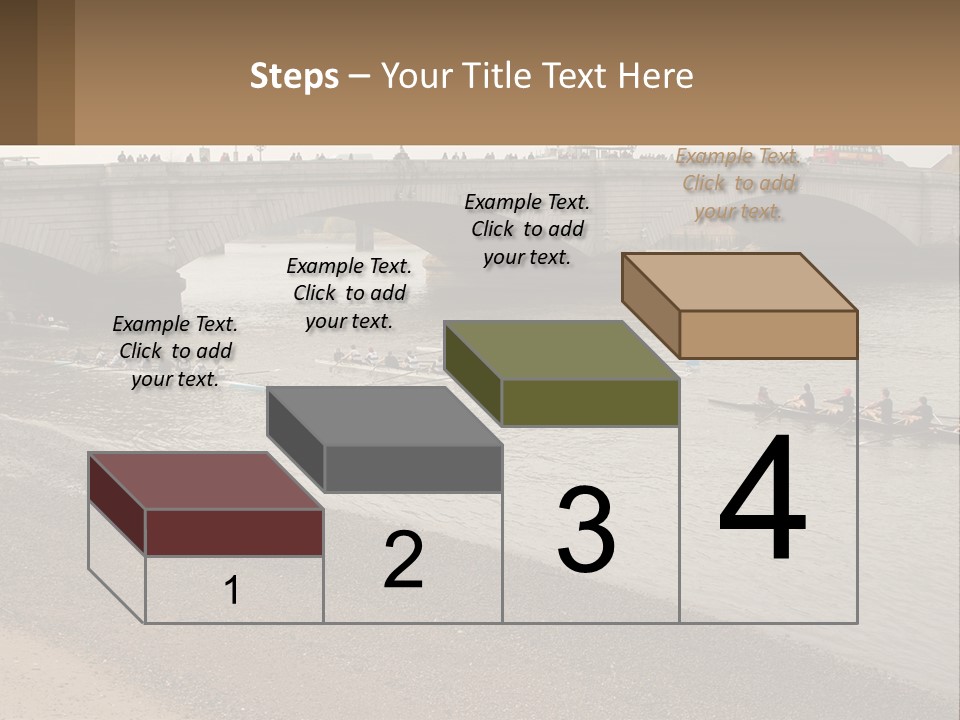 Steps – Your Title Text Here

Example Text. Click to add your text.

Example Text. Click to add your text.

Example Text. Click to add your text.

Example Text. Click to add your text.

1

2

3

4